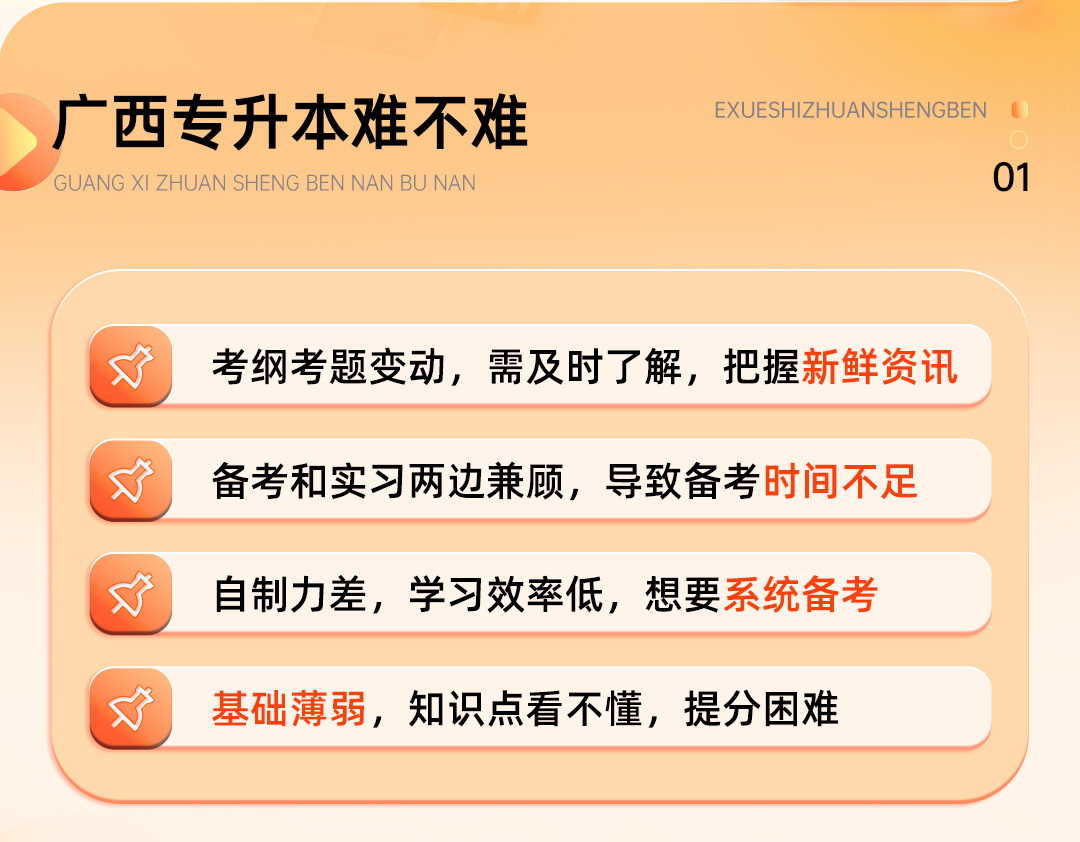 广西专升本难不难

GUANG XI ZHUAN SHENG BEN NAN BU NAN

EXUESHIZHUANSHENGBEN

01

考纲考题变动，需及时了解，把握新鲜资讯

备考和实习两边兼顾，导致备考时间不足

自制力差，学习效率低，想要系统备考

基础薄弱，知识点看不懂，提分困难